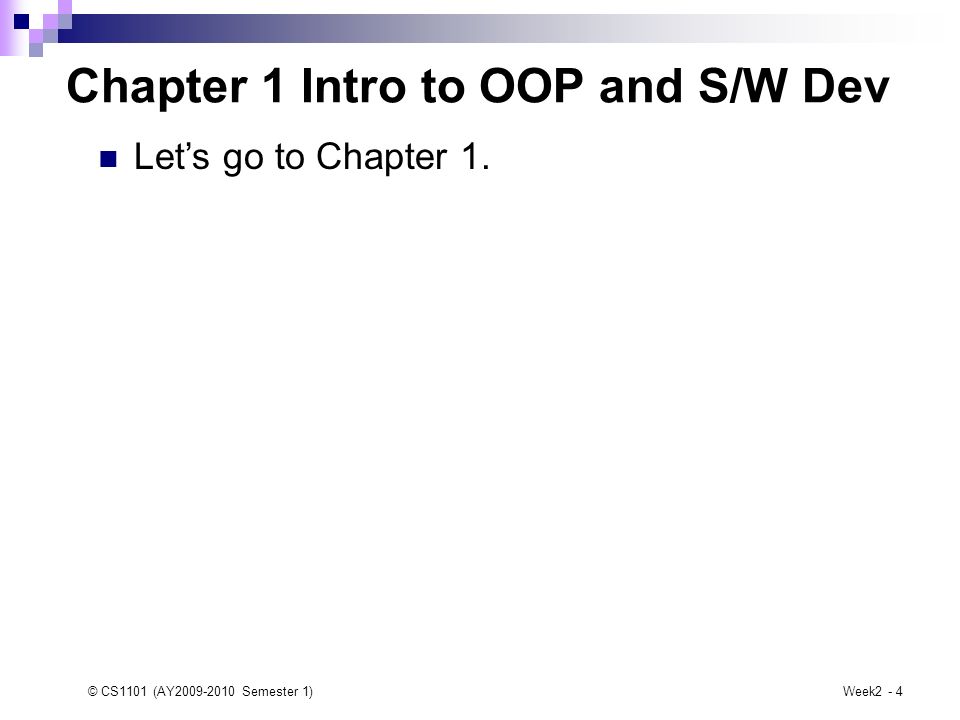 Chapter 1 Intro to OOP and S/W Dev

Let’s go to Chapter 1.

© CS1101 (AY2009-2010 Semester 1)

Week2 - 4